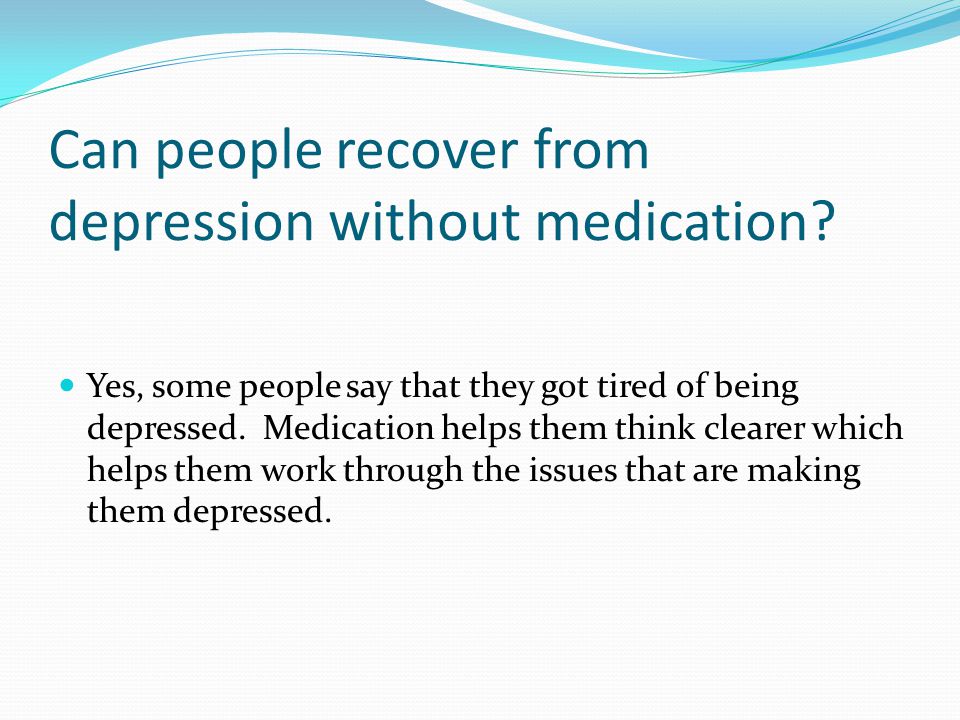 Can people recover from depression without medication?

Yes, some people say that they got tired of being depressed.  Medication helps them think clearer which helps them work through the issues that are making them depressed.